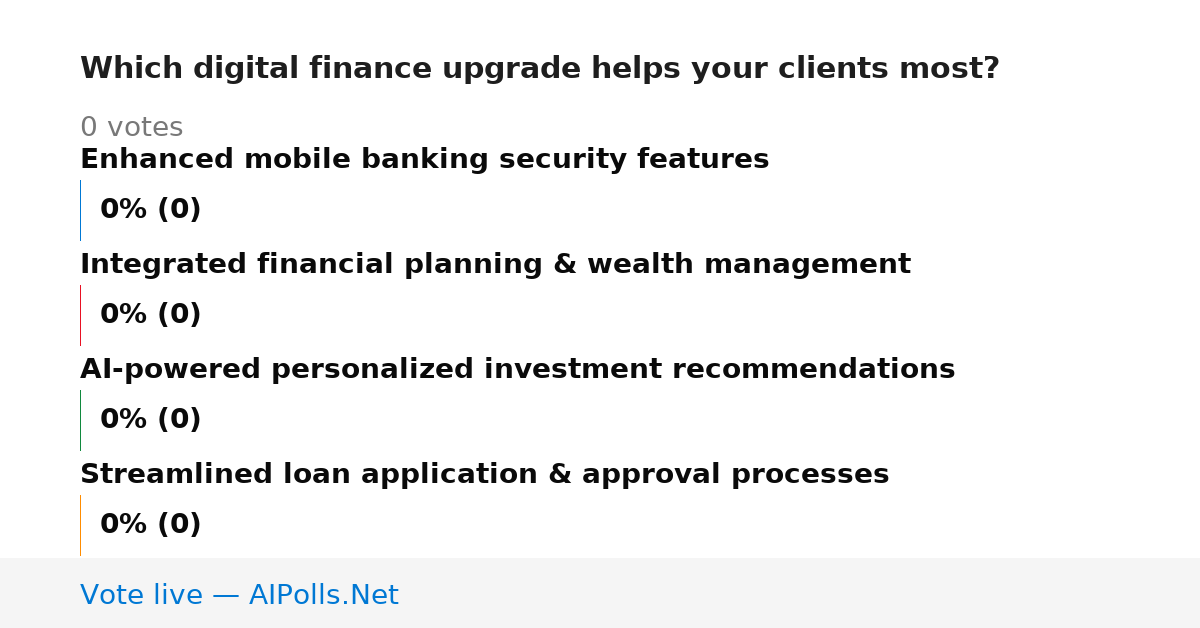 Which digital finance upgrade helps your clients most?

0 votes

Enhanced mobile banking security features

0% (0)

Integrated financial planning & wealth management

0% (0)

AI-powered personalized investment recommendations

0% (0)

Streamlined loan application & approval processes

0% (0)

Vote live — AIPolls.Net